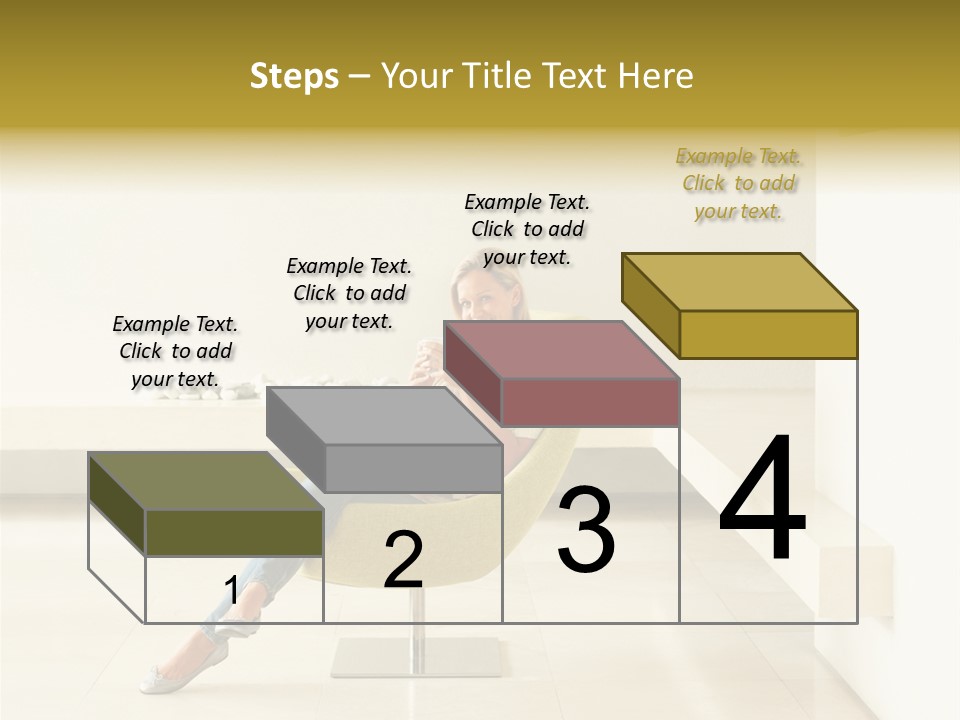 Steps – Your Title Text Here

Example Text. Click to add your text.

Example Text. Click to add your text.

Example Text. Click to add your text.

Example Text. Click to add your text.

1

2

3

4